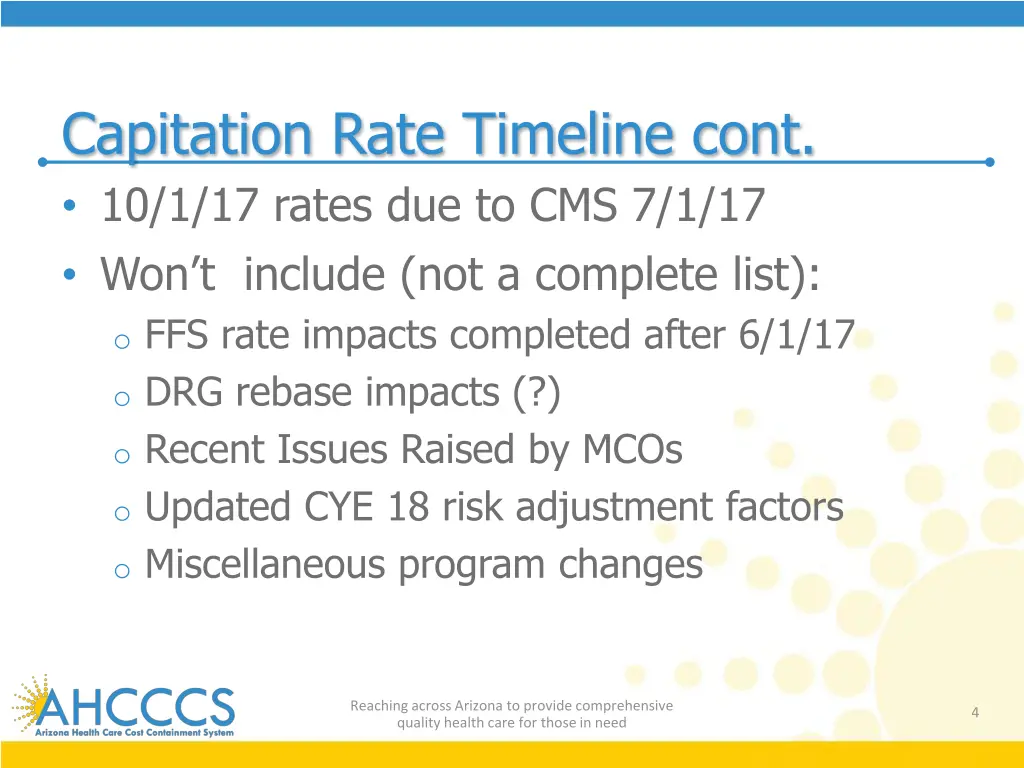 Capitation Rate Timeline cont.

• 10/1/17 rates due to CMS 7/1/17
• Won't include (not a complete list):
  o FFS rate impacts completed after 6/1/17
  o DRG rebase impacts (?)
  o Recent Issues Raised by MCOs
  o Updated CYE 18 risk adjustment factors
  o Miscellaneous program changes

AHCCCS
Arizona Health Care Cost Containment System

Reaching across Arizona to provide comprehensive quality health care for those in need

4